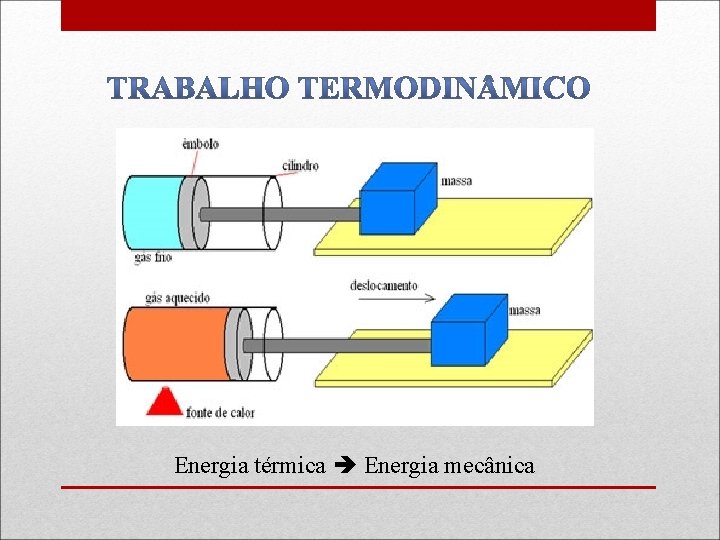 TRABALHO TERMODINÂMICO

êmbolo

cilindro

massa

gás frio

gás aquecido

deslocamento

massa

fonte de calor

Energia térmica ➔ Energia mecânica